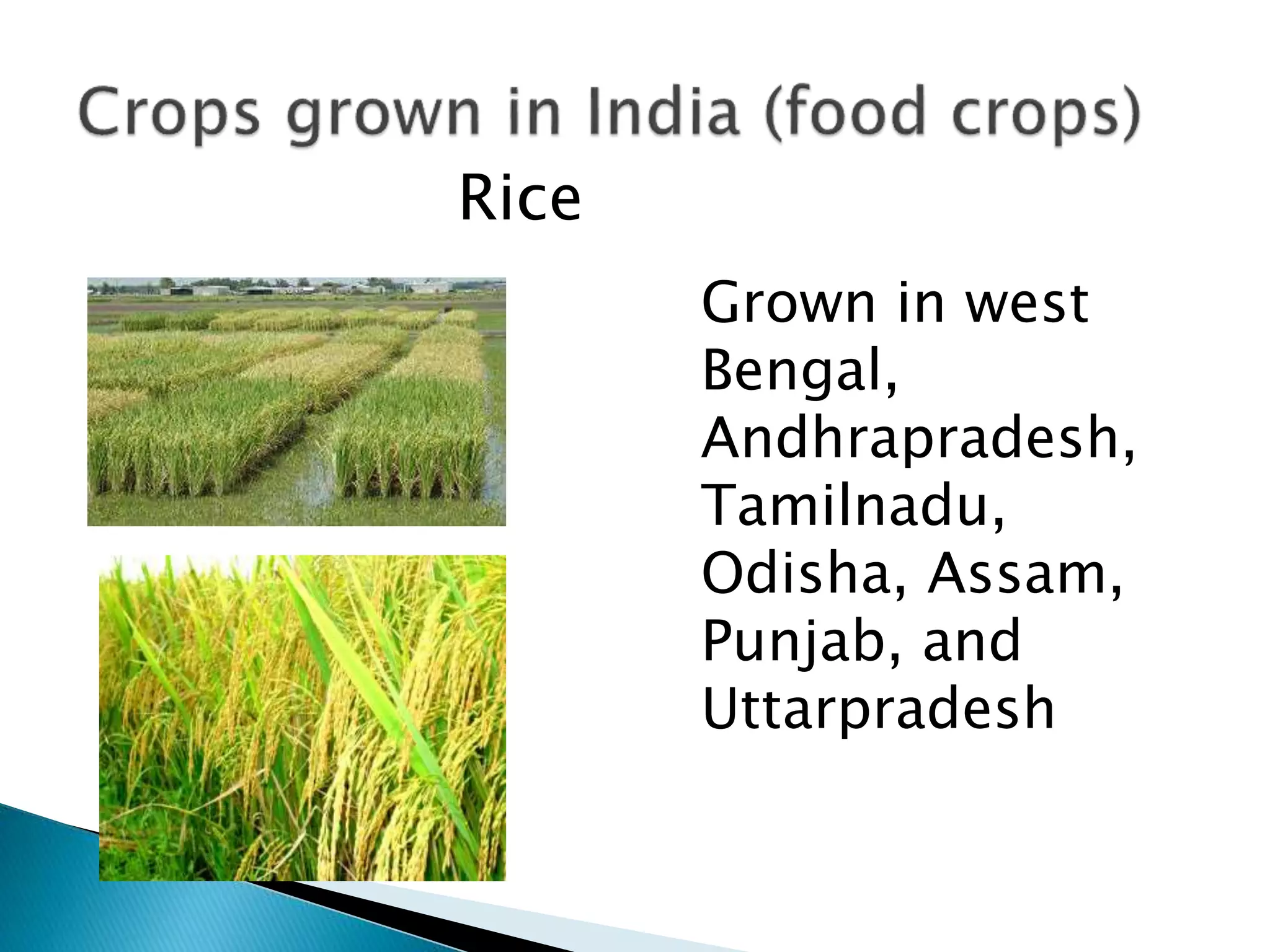 Crops grown in India (food crops)

Rice

Grown in west Bengal, Andhrapradesh, Tamilnadu, Odisha, Assam, Punjab, and Uttarpradesh